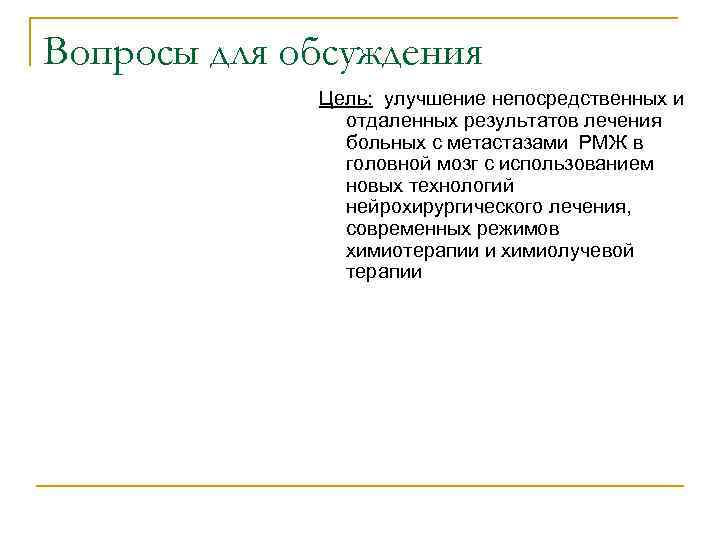 Вопросы для обсуждения

Цель: улучшение непосредственных и отдаленных результатов лечения больных с метастазами РМЖ в головной мозг с использованием новых технологий нейрохирургического лечения, современных режимов химиотерапии и химиолучевой терапии